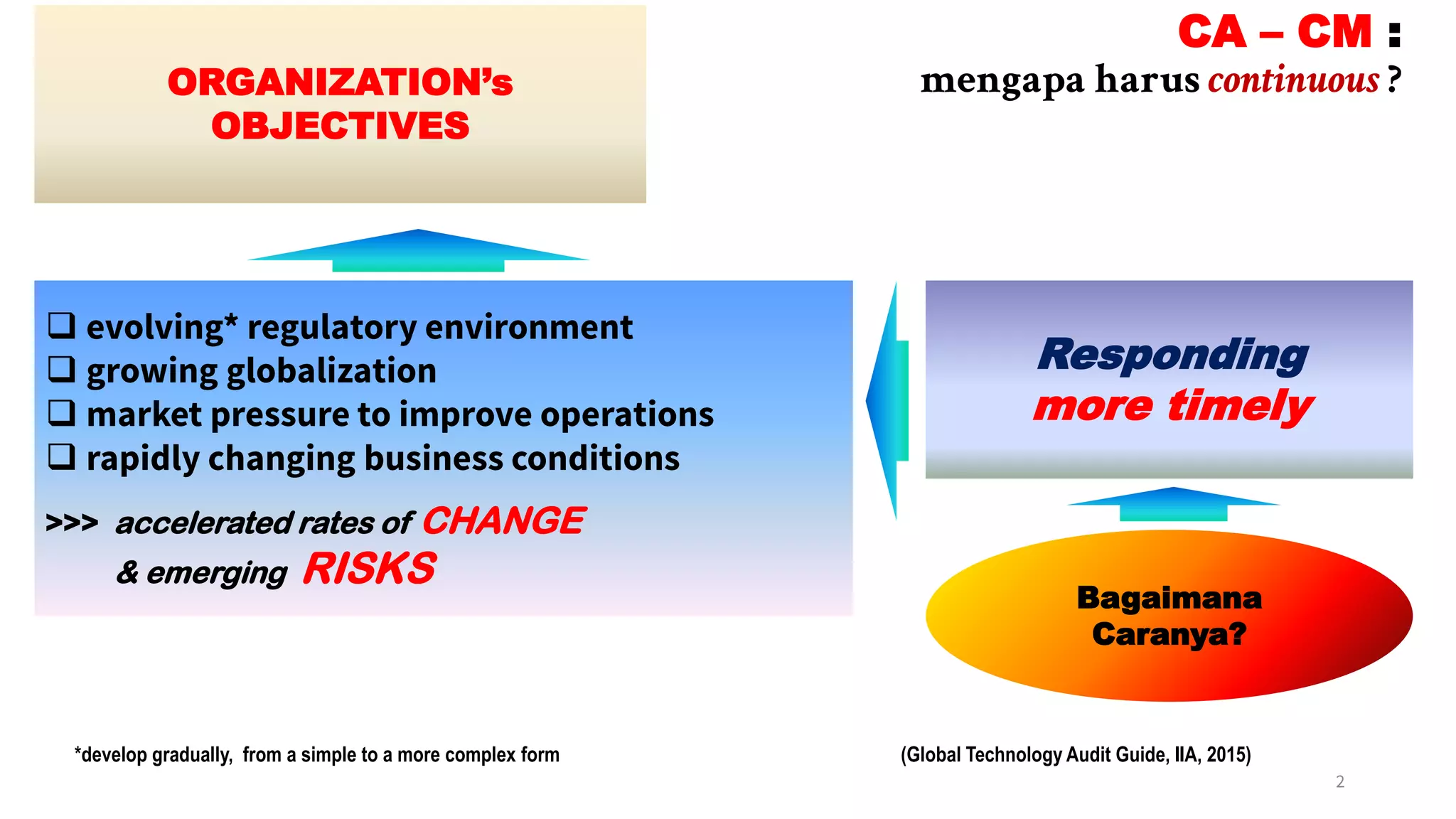 CA – CM :
mengapa harus continuous ?

ORGANIZATION's OBJECTIVES

❑ evolving* regulatory environment
❑ growing globalization
❑ market pressure to improve operations
❑ rapidly changing business conditions

>>> accelerated rates of CHANGE
& emerging RISKS

Responding more timely

Bagaimana Caranya?

*develop gradually, from a simple to a more complex form

(Global Technology Audit Guide, IIA, 2015)

2